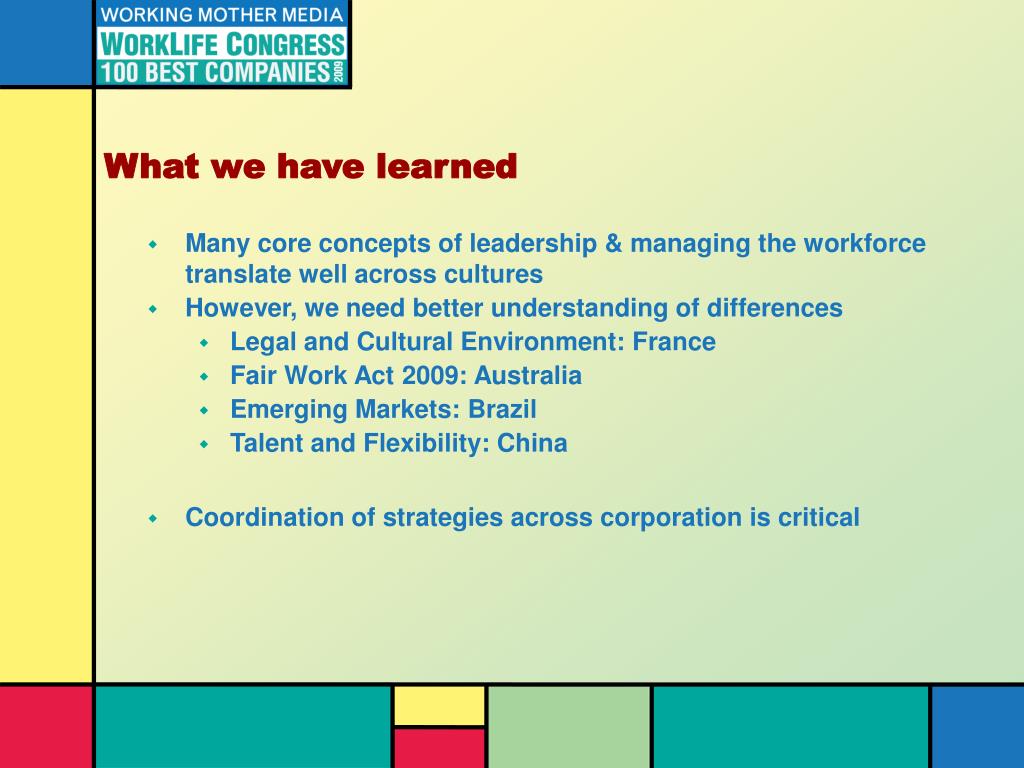 WORKING MOTHER MEDIA
WORKLIFE CONGRESS
100 BEST COMPANIES 2009

What we have learned

- Many core concepts of leadership & managing the workforce translate well across cultures
- However, we need better understanding of differences
  - Legal and Cultural Environment: France
  - Fair Work Act 2009: Australia
  - Emerging Markets: Brazil
  - Talent and Flexibility: China

- Coordination of strategies across corporation is critical